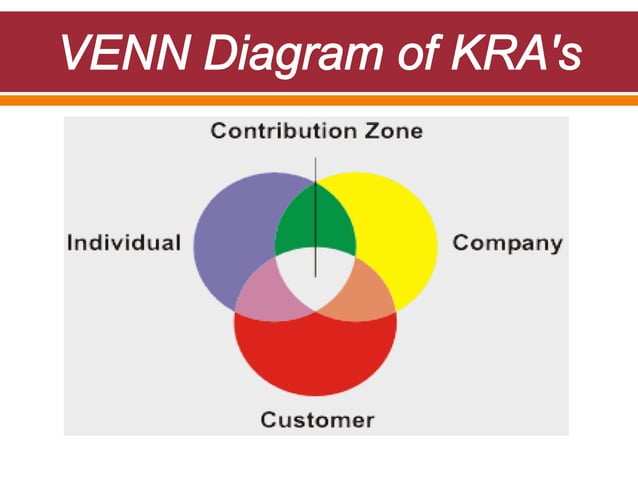 VENN Diagram of KRA's

Contribution Zone

Individual

Company

Customer